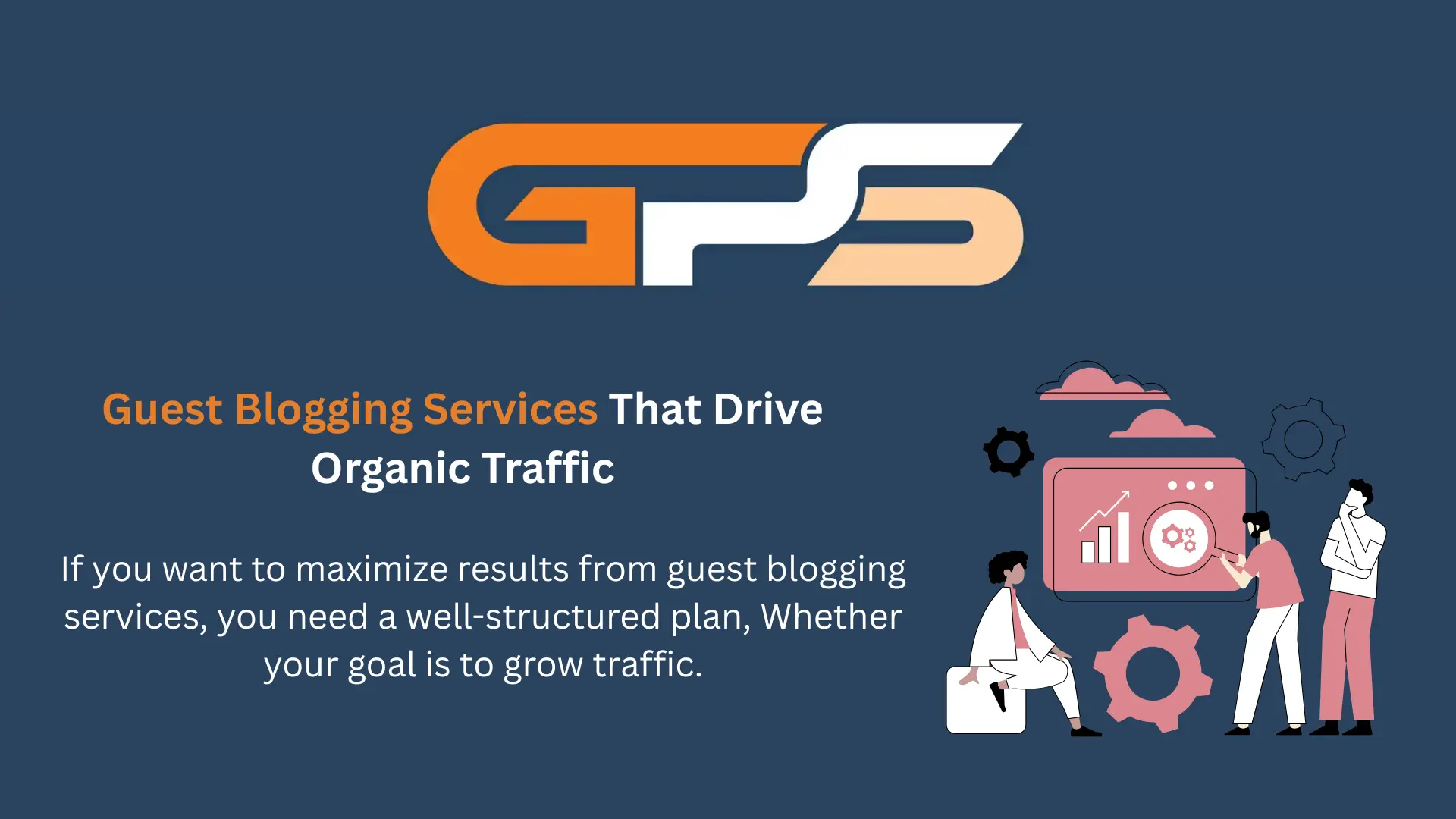 GPS

Guest Blogging Services That Drive Organic Traffic

If you want to maximize results from guest blogging services, you need a well-structured plan, Whether your goal is to grow traffic.